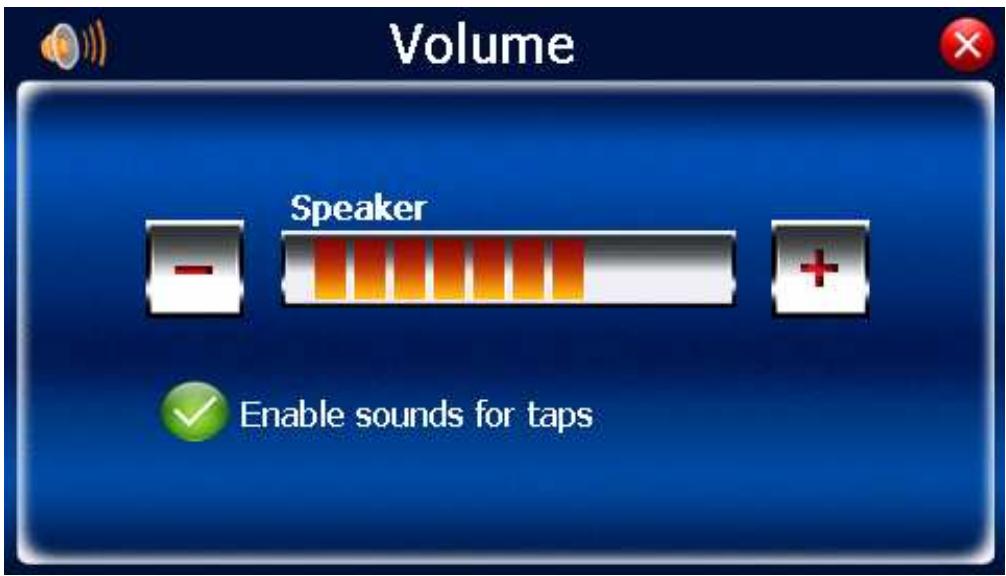 Volume

Speaker

−

+

Enable sounds for taps